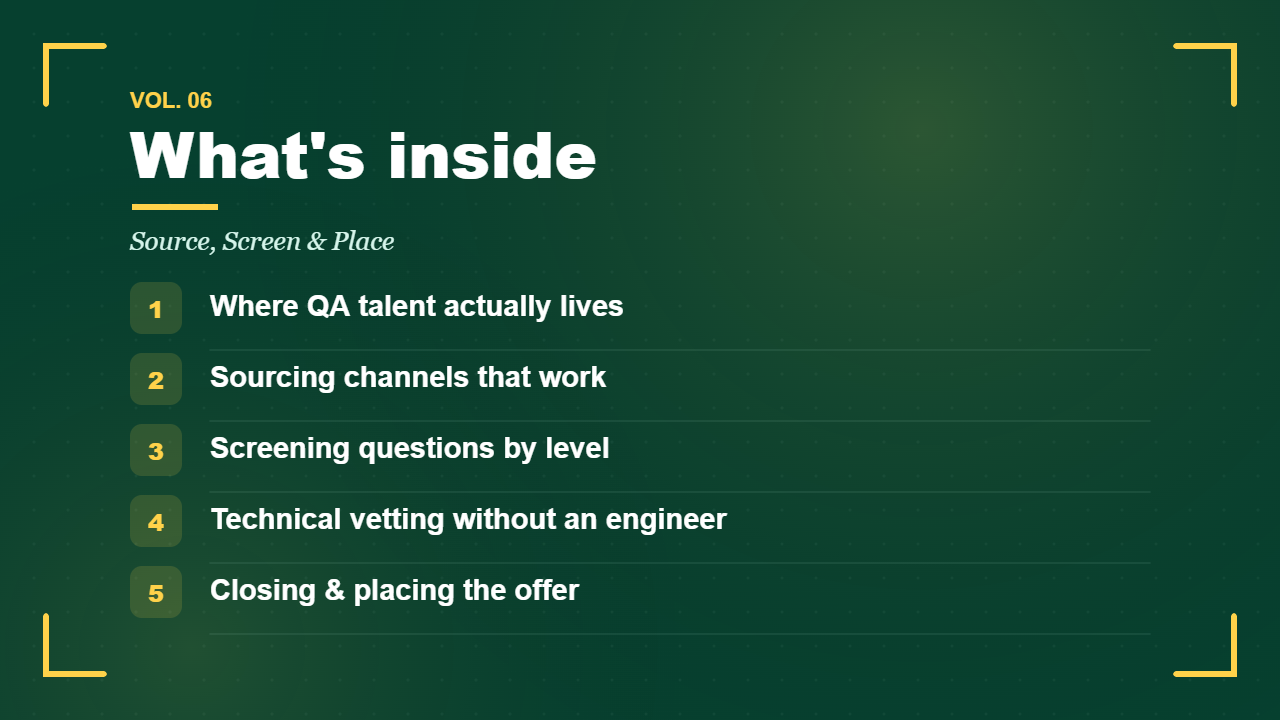 VOL. 06

What's inside

Source, Screen & Place

1 Where QA talent actually lives

2 Sourcing channels that work

3 Screening questions by level

4 Technical vetting without an engineer

5 Closing & placing the offer